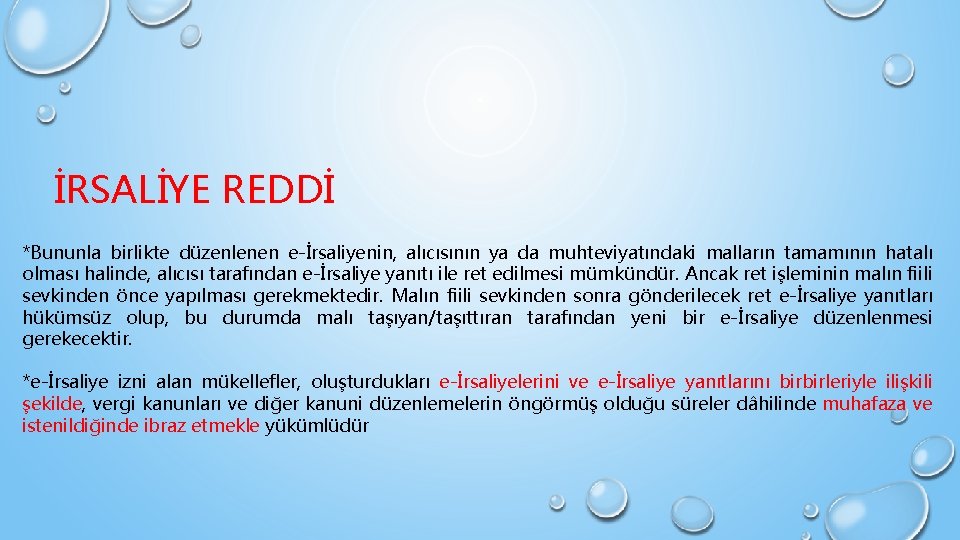 İRSALİYE REDDİ

*Bununla birlikte düzenlenen e-İrsaliyenin, alıcısının ya da muhteviyatındaki malların tamamının hatalı olması halinde, alıcısı tarafından e-İrsaliye yanıtı ile ret edilmesi mümkündür. Ancak ret işleminin malın fiili sevkinden önce yapılması gerekmektedir. Malın fiili sevkinden sonra gönderilecek ret e-İrsaliye yanıtları hükümsüz olup, bu durumda malı taşıyan/taşıttıran tarafından yeni bir e-İrsaliye düzenlenmesi gerekecektir.

*e-İrsaliye izni alan mükellefler, oluşturdukları e-İrsaliyelerini ve e-İrsaliye yanıtlarını birbirleriyle ilişkili şekilde, vergi kanunları ve diğer kanuni düzenlemelerin öngörmüş olduğu süreler dâhilinde muhafaza ve istenildiğinde ibraz etmekle yükümlüdür